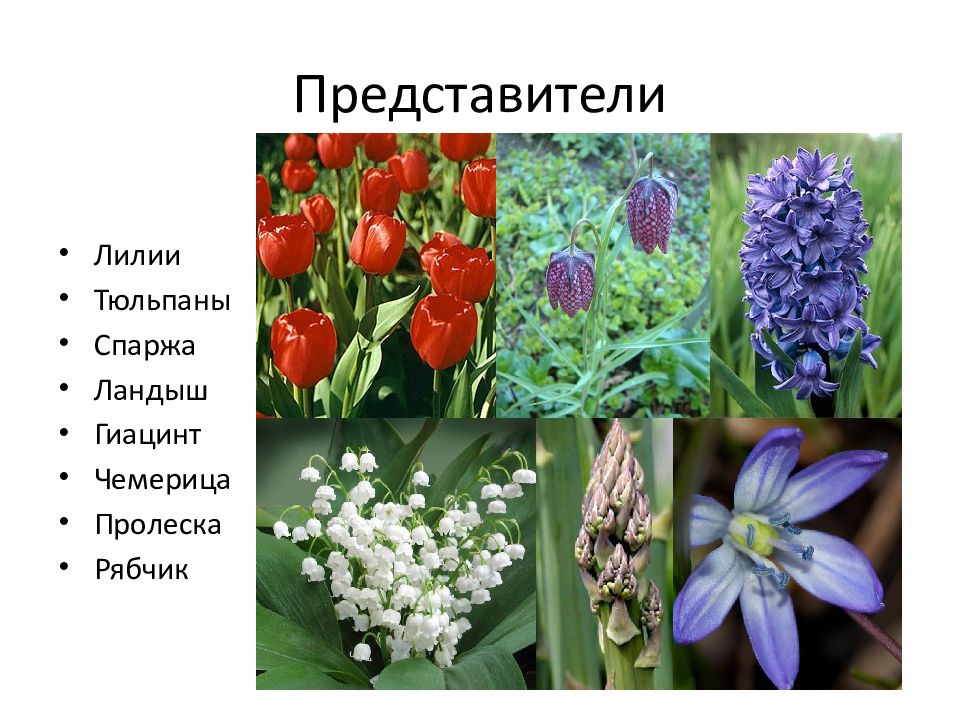 Представители

• Лилии
• Тюльпаны
• Спаржа
• Ландыш
• Гиацинт
• Чемерица
• Пролеска
• Рябчик